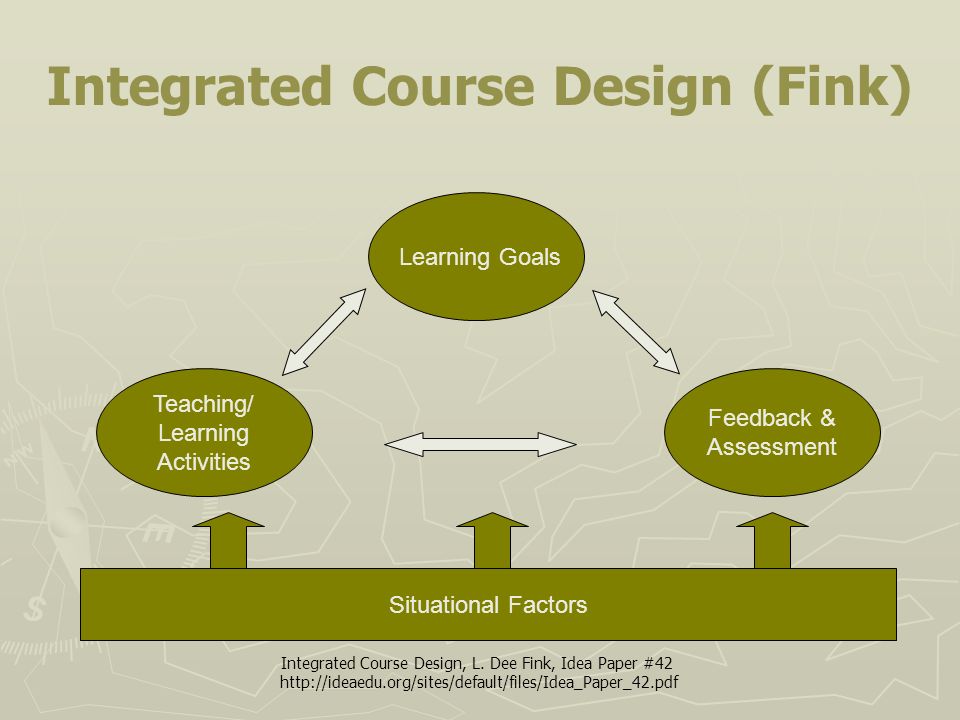 Integrated Course Design (Fink)

Learning Goals

Teaching/ Learning Activities

Feedback & Assessment

Situational Factors

Integrated Course Design, L. Dee Fink, Idea Paper #42
http://ideaedu.org/sites/default/files/Idea_Paper_42.pdf